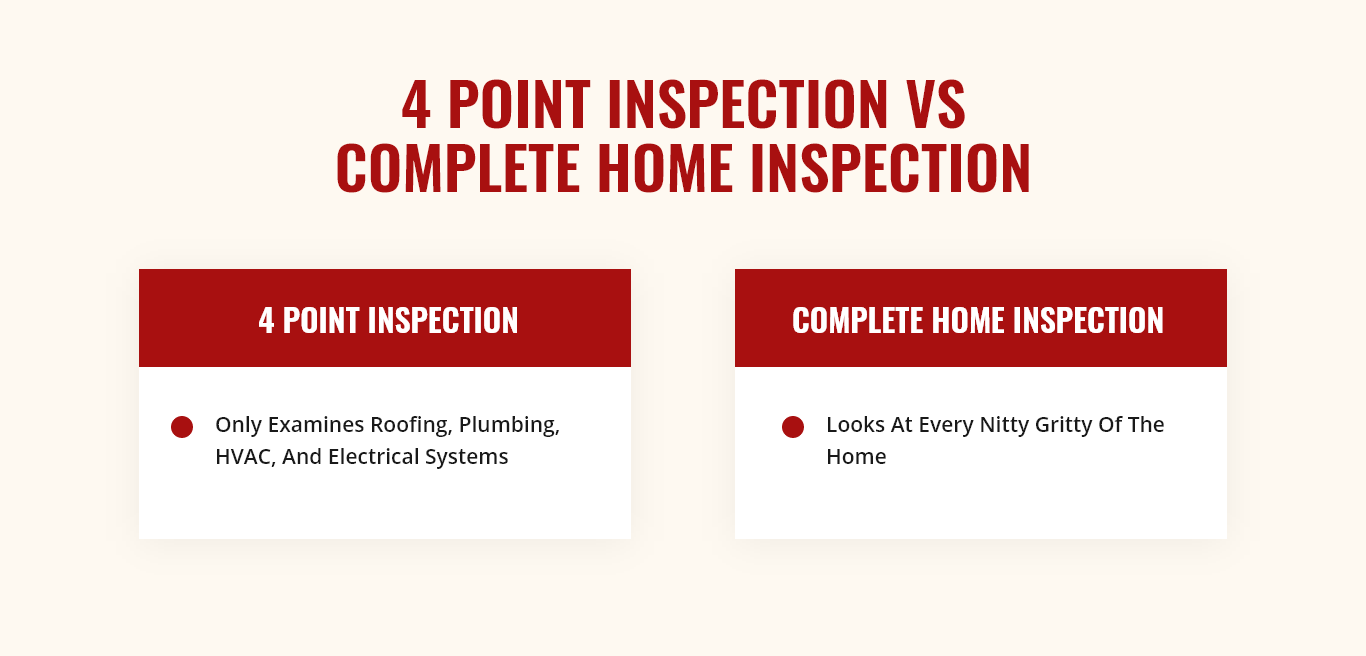 4 POINT INSPECTION VS
COMPLETE HOME INSPECTION

4 POINT INSPECTION

Only Examines Roofing, Plumbing, HVAC, And Electrical Systems

COMPLETE HOME INSPECTION

Looks At Every Nitty Gritty Of The Home